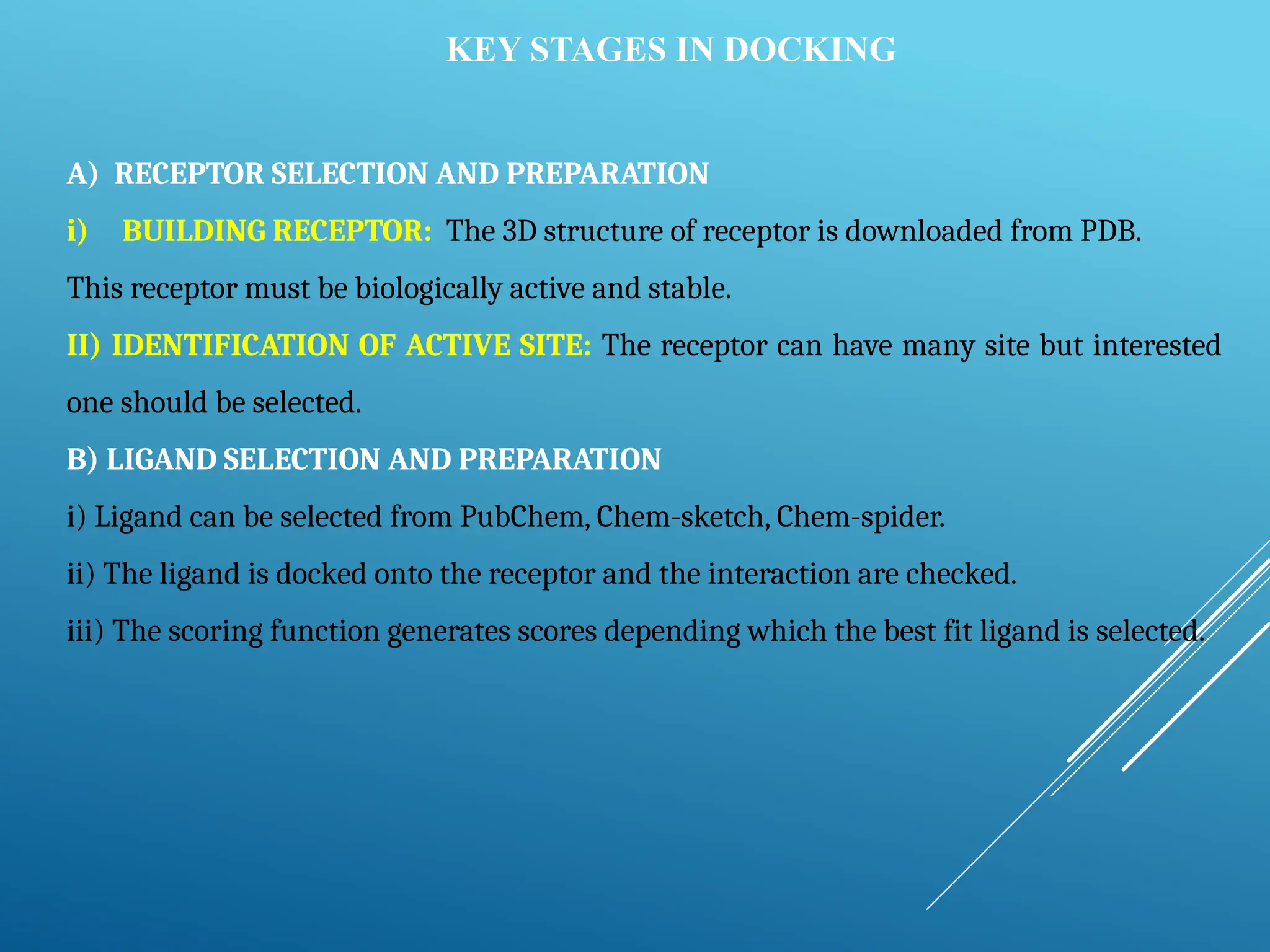 KEY STAGES IN DOCKING

A) RECEPTOR SELECTION AND PREPARATION

i) BUILDING RECEPTOR: The 3D structure of receptor is downloaded from PDB. This receptor must be biologically active and stable.

II) IDENTIFICATION OF ACTIVE SITE: The receptor can have many site but interested one should be selected.

B) LIGAND SELECTION AND PREPARATION

i) Ligand can be selected from PubChem, Chem-sketch, Chem-spider.

ii) The ligand is docked onto the receptor and the interaction are checked.

iii) The scoring function generates scores depending which the best fit ligand is selected.